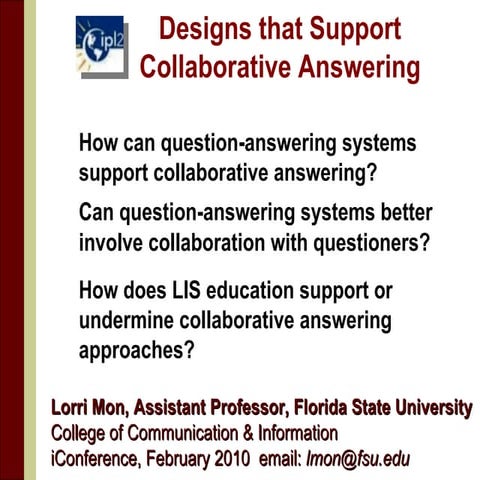 ipl2

Designs that Support Collaborative Answering

How can question-answering systems support collaborative answering?

Can question-answering systems better involve collaboration with questioners?

How does LIS education support or undermine collaborative answering approaches?

Lorri Mon, Assistant Professor, Florida State University
College of Communication & Information
iConference, February 2010 email: lmon@fsu.edu